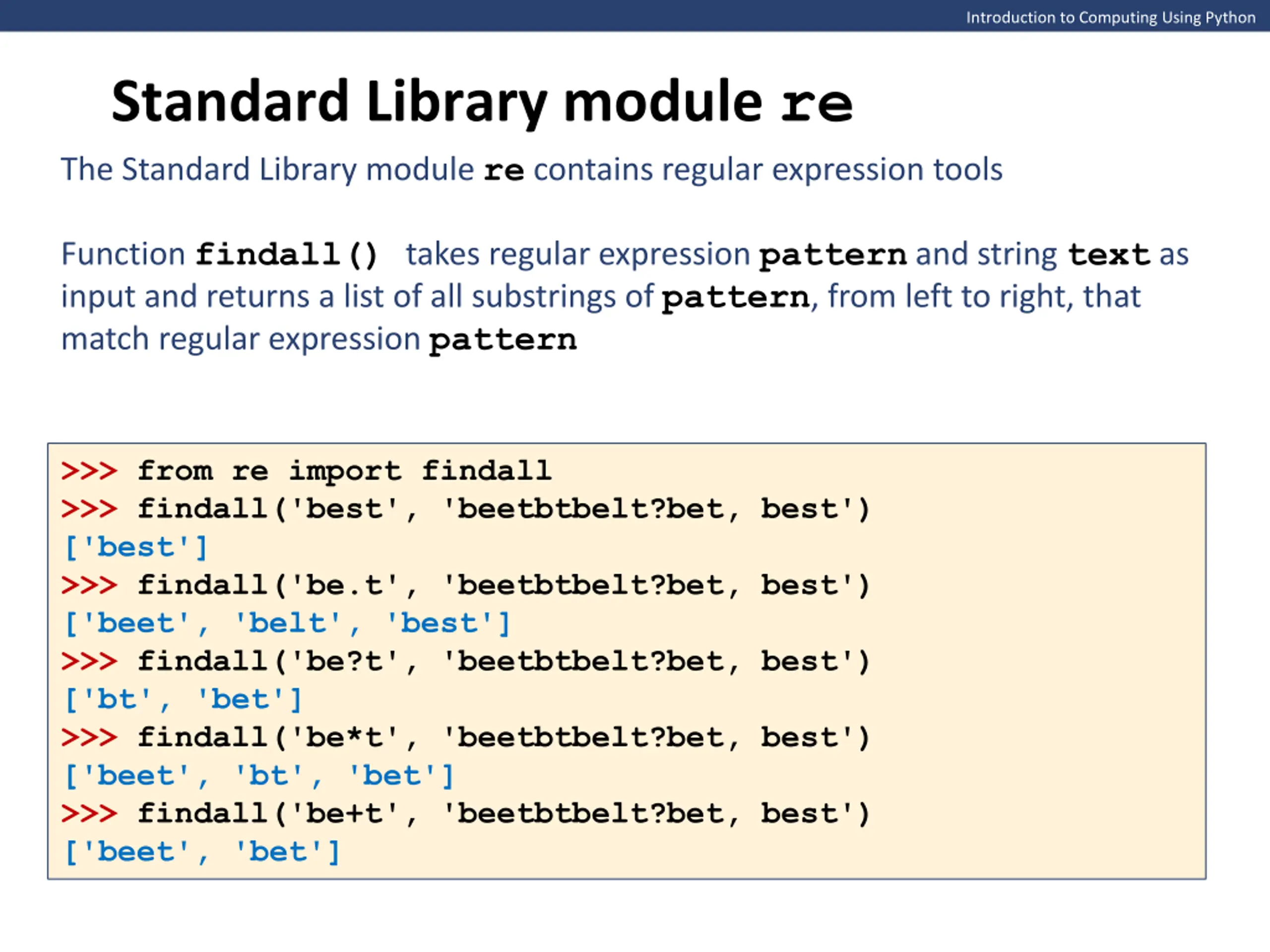 Introduction to Computing Using Python

Standard Library module re

The Standard Library module re contains regular expression tools

Function findall() takes regular expression pattern and string text as input and returns a list of all substrings of pattern, from left to right, that match regular expression pattern

>>> from re import findall
>>> findall('best', 'beetbtbelt?bet, best')
['best']
>>> findall('be.t', 'beetbtbelt?bet, best')
['beet', 'belt', 'best']
>>> findall('be?t', 'beetbtbelt?bet, best')
['bt', 'bet']
>>> findall('be*t', 'beetbtbelt?bet, best')
['beet', 'bt', 'bet']
>>> findall('be+t', 'beetbtbelt?bet, best')
['beet', 'bet']